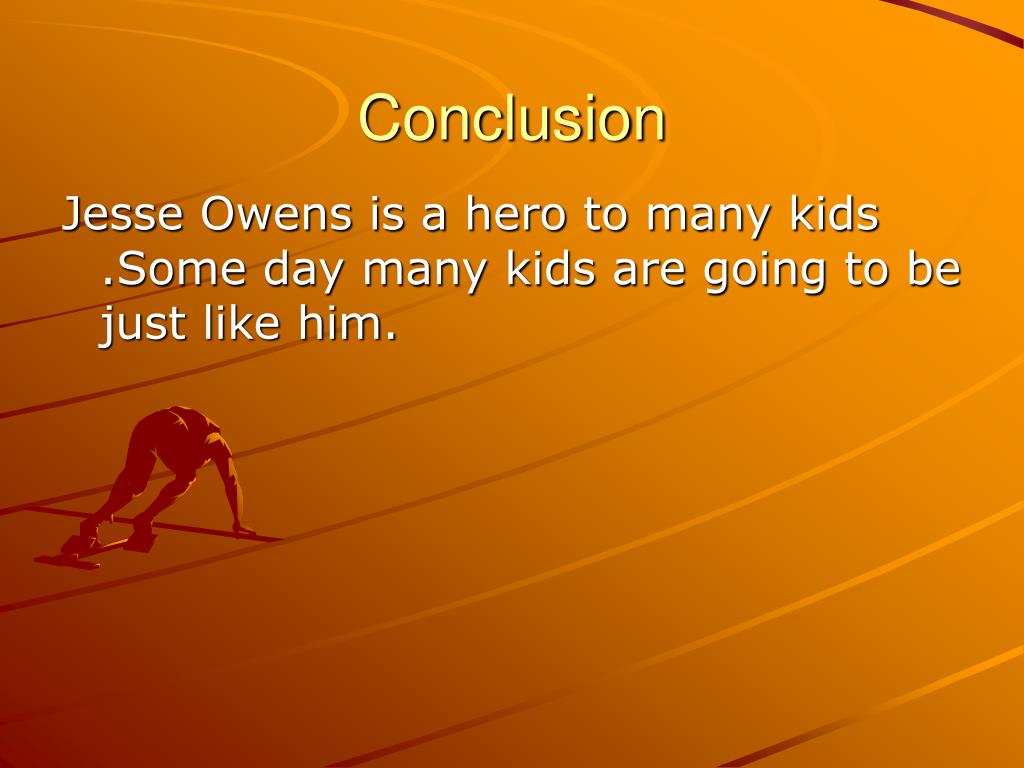 Conclusion

Jesse Owens is a hero to many kids .Some day many kids are going to be just like him.